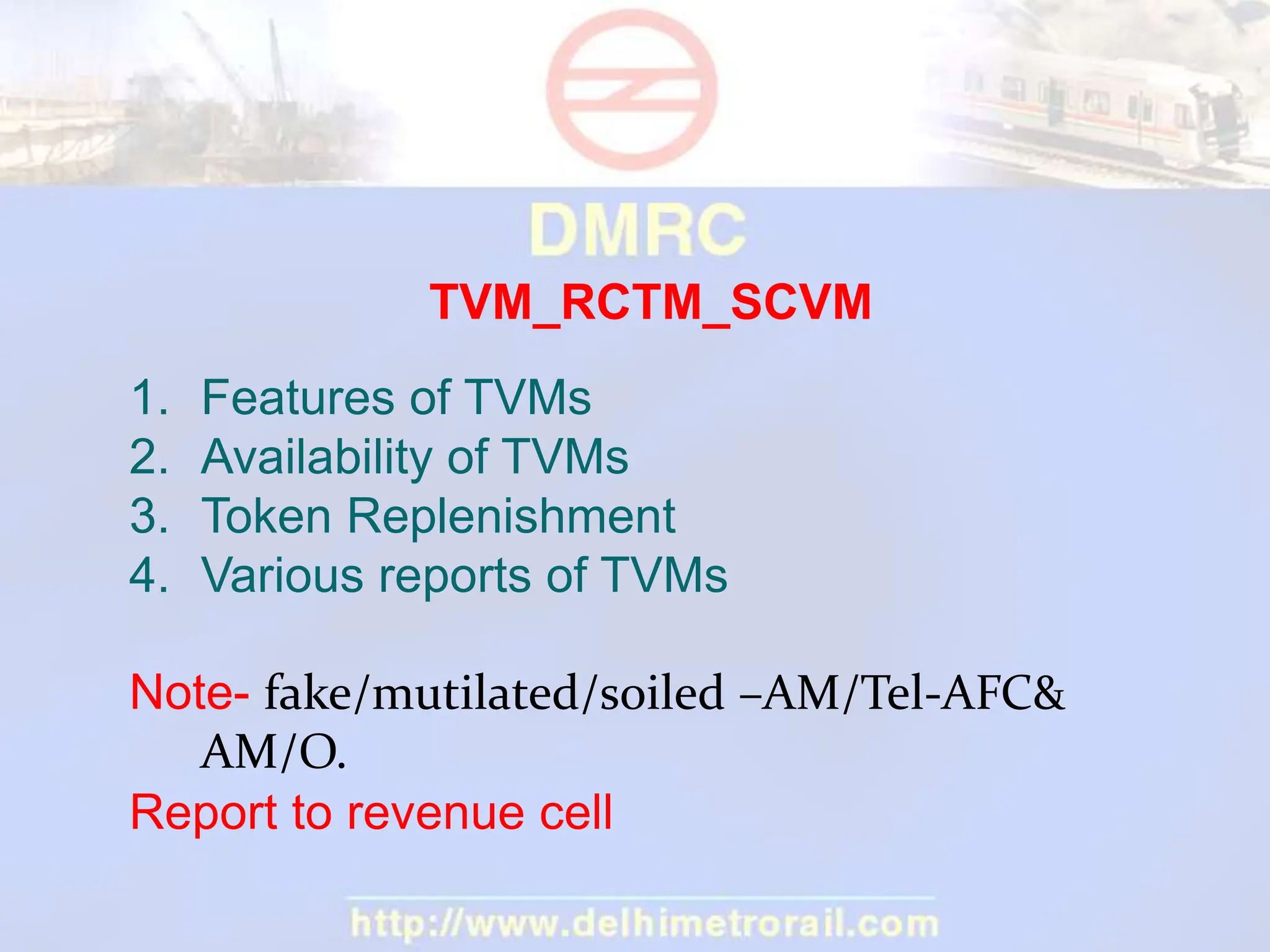 DMRC

TVM_RCTM_SCVM

1. Features of TVMs
2. Availability of TVMs
3. Token Replenishment
4. Various reports of TVMs

Note- fake/mutilated/soiled –AM/Tel-AFC& AM/O.
Report to revenue cell

http://www.delhimetrorail.com